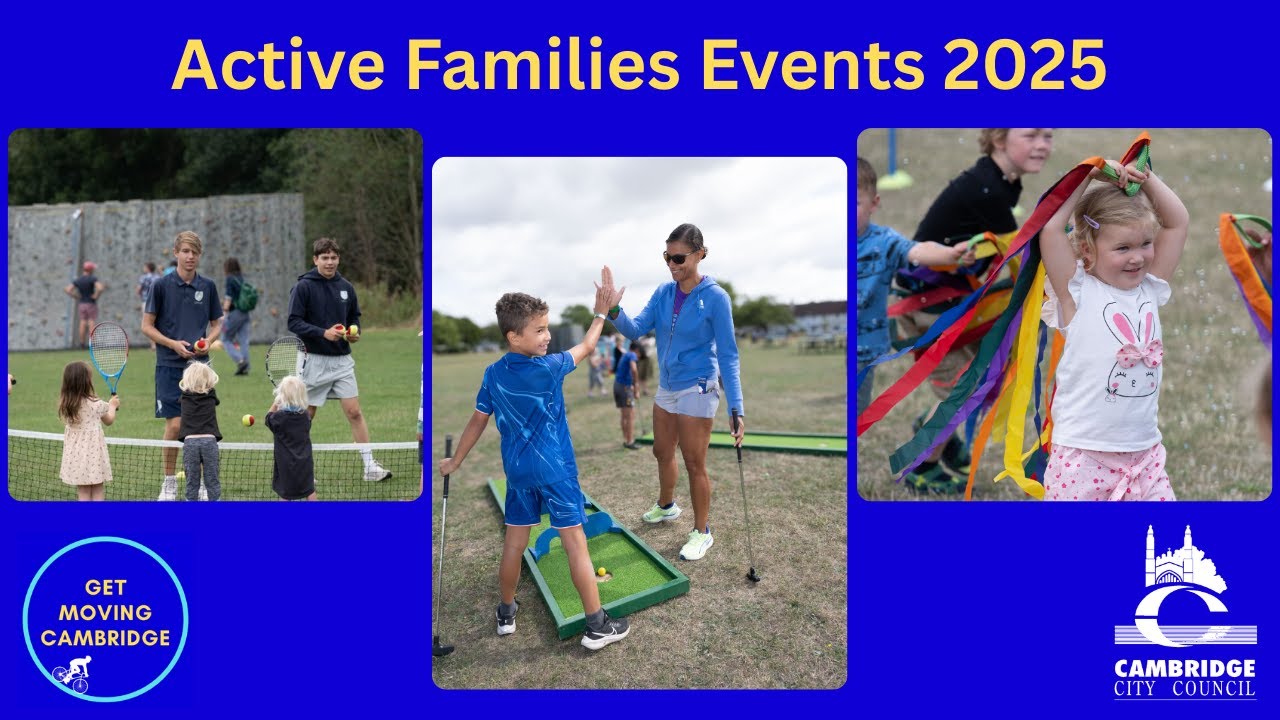 Active Families Events 2025

GET MOVING CAMBRIDGE

CAMBRIDGE CITY COUNCIL